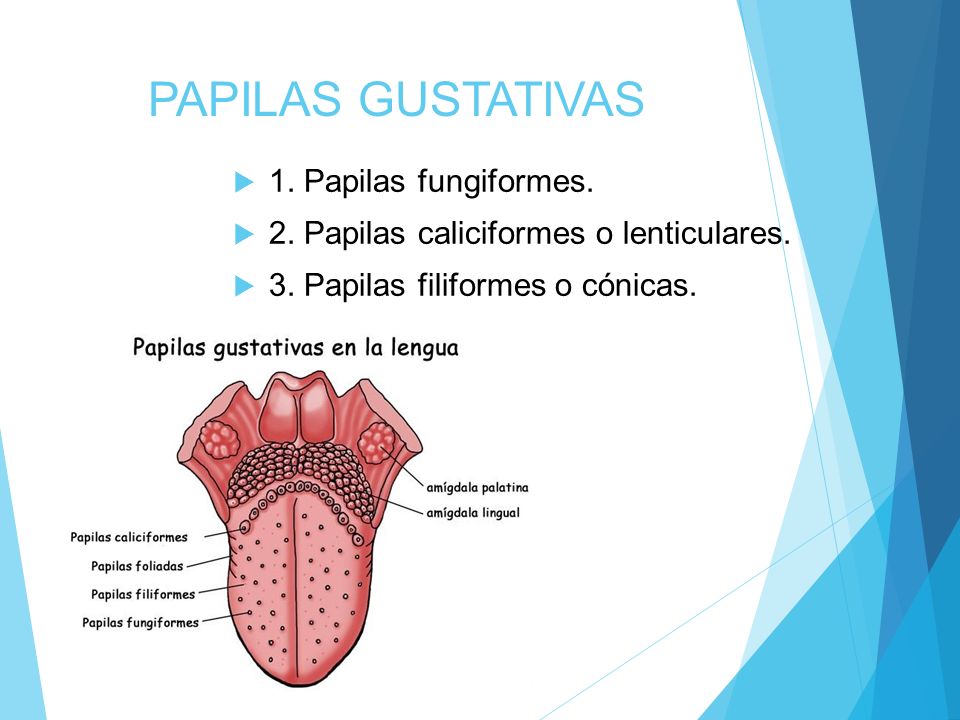 PAPILAS GUSTATIVAS

1. Papilas fungiformes.

2. Papilas caliciformes o lenticulares.

3. Papilas filiformes o cónicas.

Papilas gustativas en la lengua

amígdala palatina

amígdala lingual

Papilas caliciformes

Papilas foliadas

Papilas filiformes

Papilas fungiformes